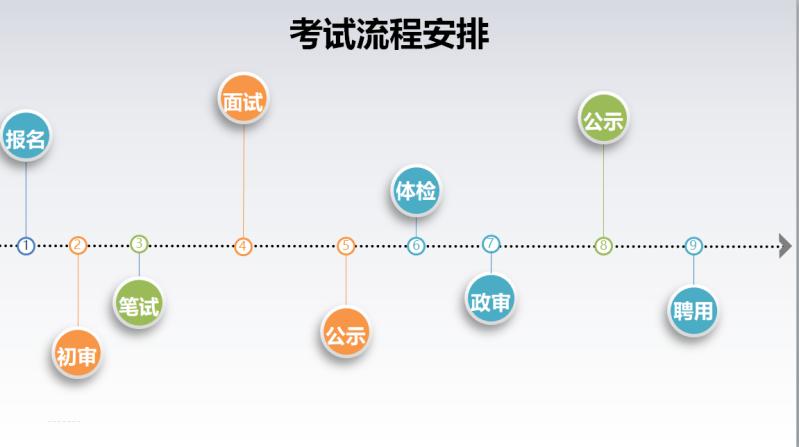 考试流程安排

报名
1
2
初审
3
笔试
面试
4
5
公示
体检
6
7
政审
公示
8
9
聘用